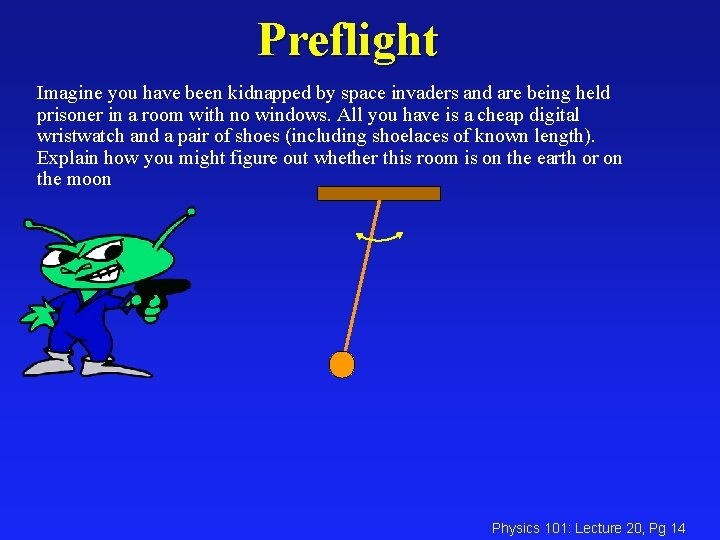 Preflight

Imagine you have been kidnapped by space invaders and are being held prisoner in a room with no windows. All you have is a cheap digital wristwatch and a pair of shoes (including shoelaces of known length). Explain how you might figure out whether this room is on the earth or on the moon

Physics 101: Lecture 20, Pg 14